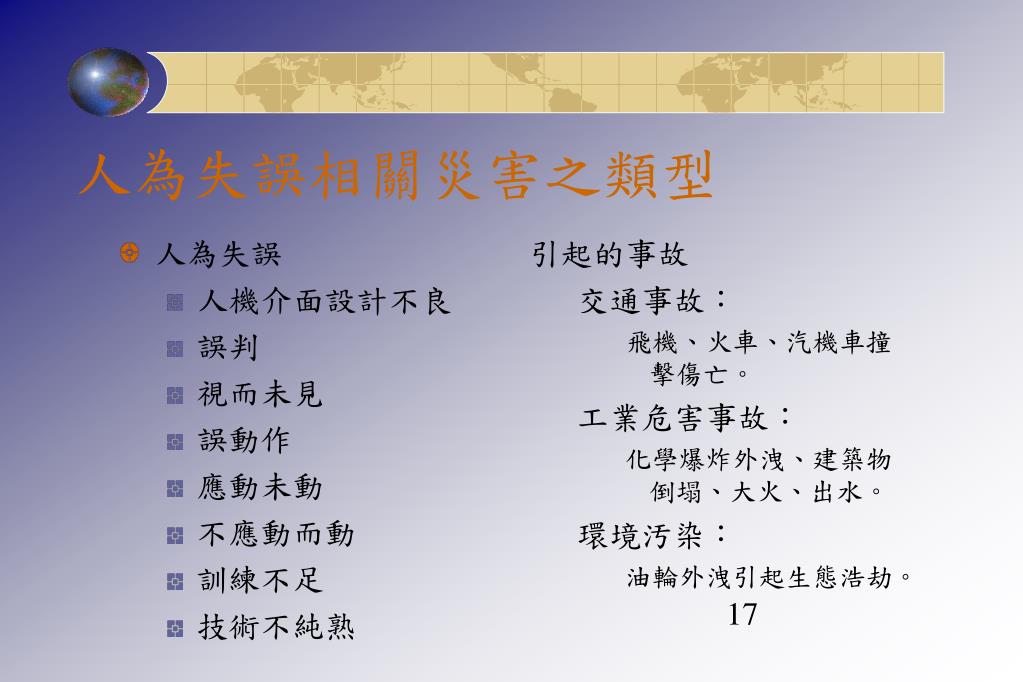 人為失誤相關災害之類型

人為失誤

人機介面設計不良

誤判

視而未見

誤動作

應動未動

不應動而動

訓練不足

技術不純熟

引起的事故

交通事故：

飛機、火車、汽機車撞擊傷亡。

工業危害事故：

化學爆炸外洩、建築物倒塌、大火、出水。

環境污染：

油輪外洩引起生態浩劫。

17